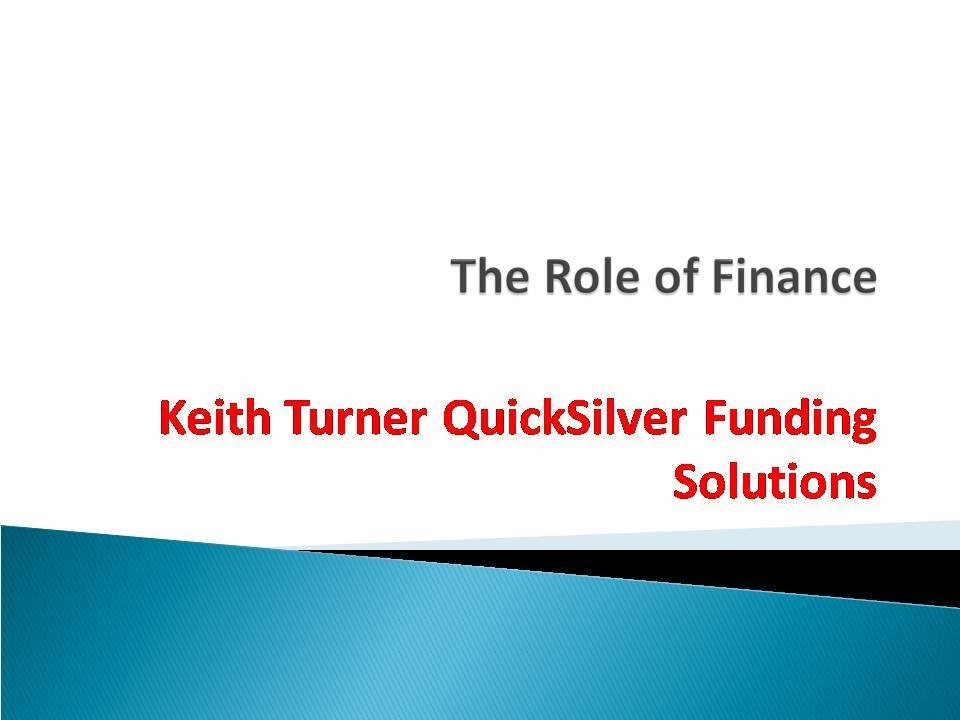 The Role of Finance

Keith Turner QuickSilver Funding Solutions